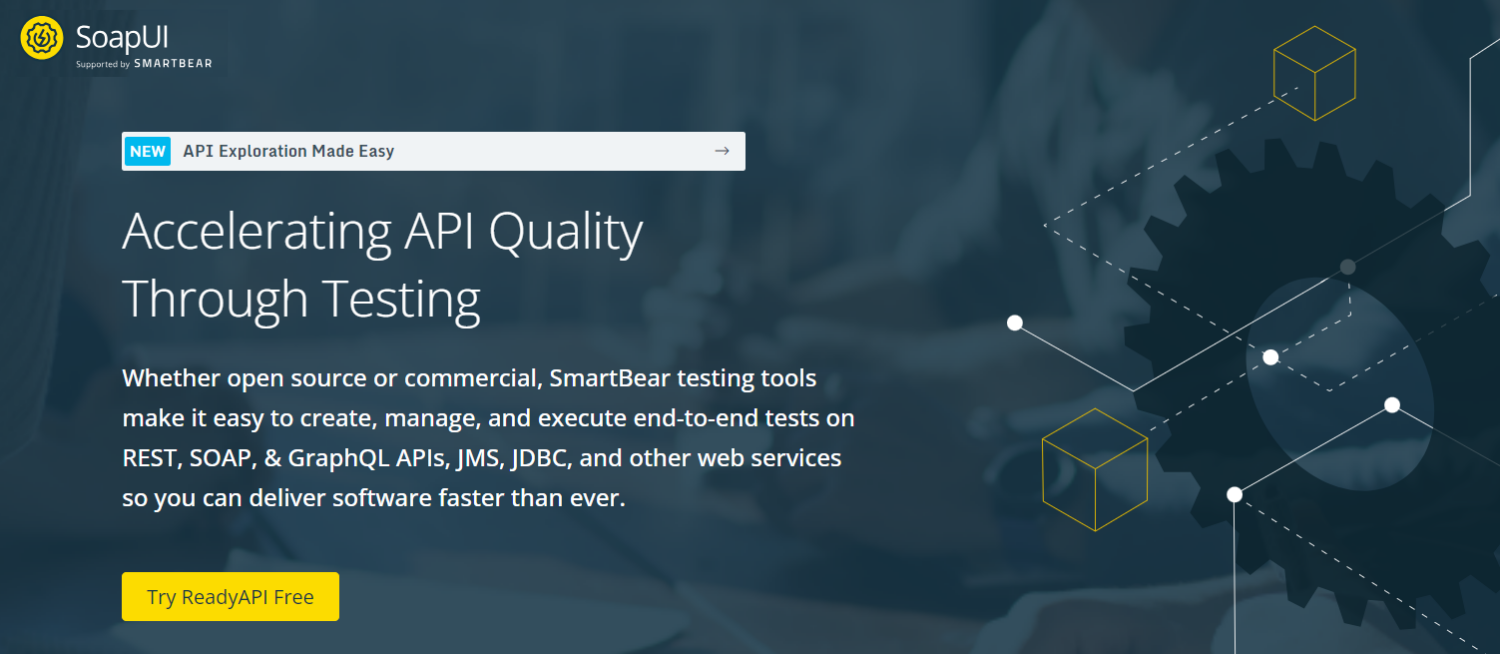 SoapUI
Supported by SMARTBEAR

NEW API Exploration Made Easy →

Accelerating API Quality Through Testing

Whether open source or commercial, SmartBear testing tools make it easy to create, manage, and execute end-to-end tests on REST, SOAP, & GraphQL APIs, JMS, JDBC, and other web services so you can deliver software faster than ever.

Try ReadyAPI Free